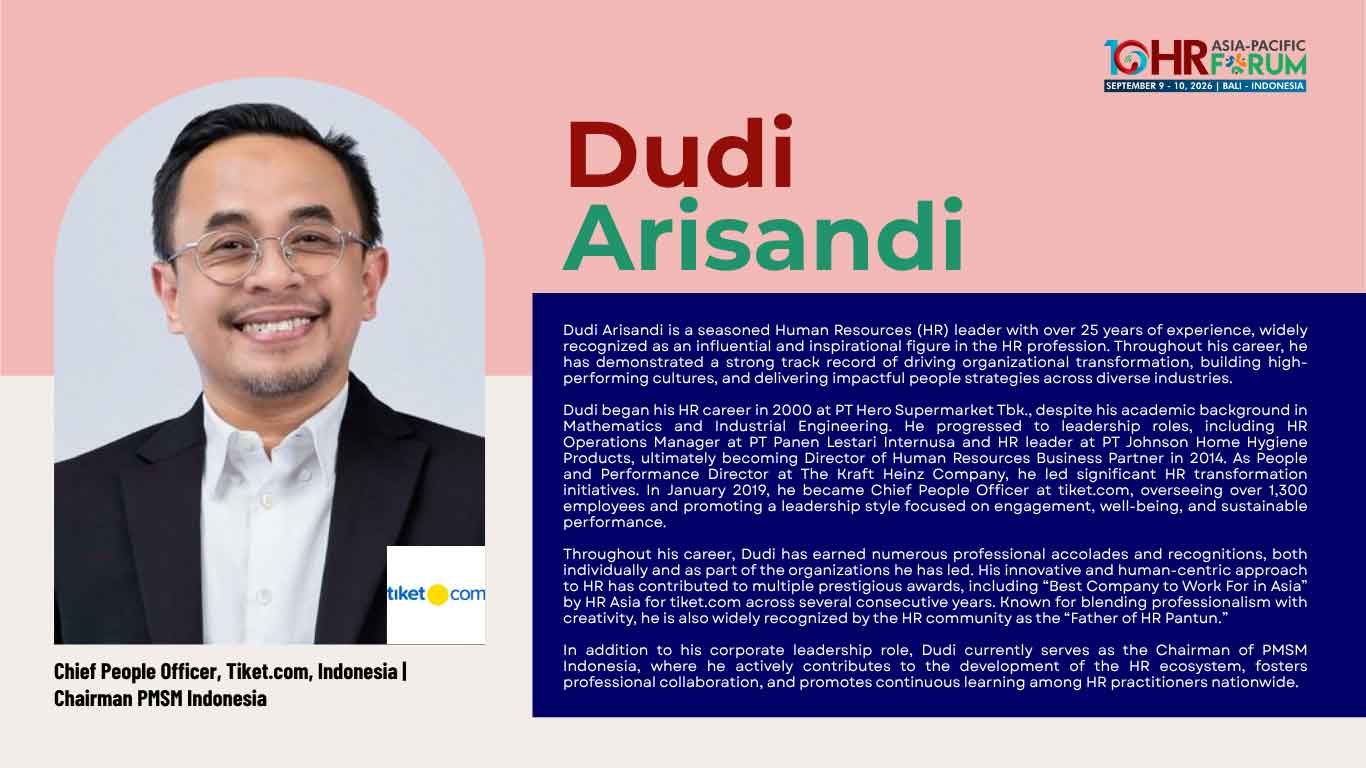 10 HR ASIA-PACIFIC FORUM
SEPTEMBER 9 - 10, 2026 | BALI - INDONESIA

Dudi Arisandi

Dudi Arisandi is a seasoned Human Resources (HR) leader with over 25 years of experience, widely recognized as an influential and inspirational figure in the HR profession. Throughout his career, he has demonstrated a strong track record of driving organizational transformation, building high-performing cultures, and delivering impactful people strategies across diverse industries.

Dudi began his HR career in 2000 at PT Hero Supermarket Tbk., despite his academic background in Mathematics and Industrial Engineering. He progressed to leadership roles, including HR Operations Manager at PT Panen Lestari Internusa and HR leader at PT Johnson Home Hygiene Products, ultimately becoming Director of Human Resources Business Partner in 2014. As People and Performance Director at The Kraft Heinz Company, he led significant HR transformation initiatives. In January 2019, he became Chief People Officer at tiket.com, overseeing over 1,300 employees and promoting a leadership style focused on engagement, well-being, and sustainable performance.

Throughout his career, Dudi has earned numerous professional accolades and recognitions, both individually and as part of the organizations he has led. His innovative and human-centric approach to HR has contributed to multiple prestigious awards, including “Best Company to Work For in Asia” by HR Asia for tiket.com across several consecutive years. Known for blending professionalism with creativity, he is also widely recognized by the HR community as the “Father of HR Pantun.”

In addition to his corporate leadership role, Dudi currently serves as the Chairman of PMSM Indonesia, where he actively contributes to the development of the HR ecosystem, fosters professional collaboration, and promotes continuous learning among HR practitioners nationwide.

tiket.com

Chief People Officer, Tiket.com, Indonesia | Chairman PMSM Indonesia